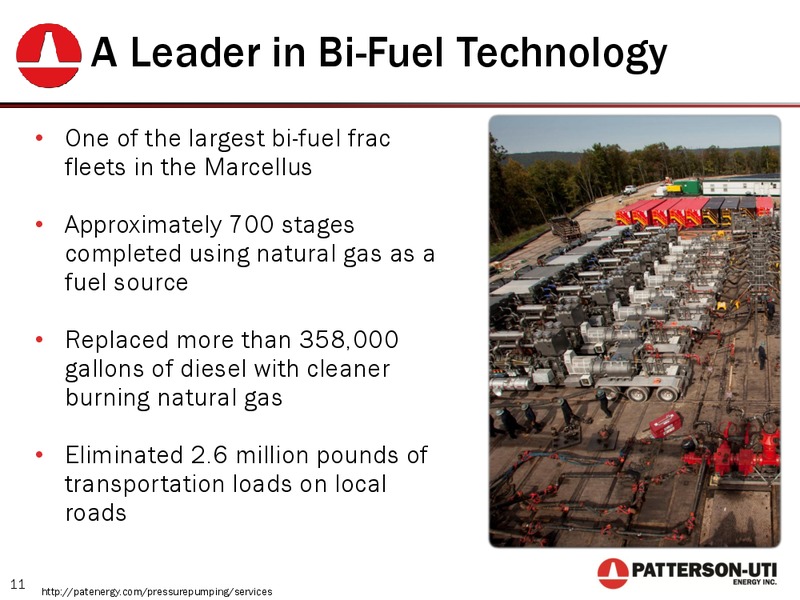 A Leader in Bi-Fuel Technology

• One of the largest bi-fuel frac fleets in the Marcellus

• Approximately 700 stages completed using natural gas as a fuel source

• Replaced more than 358,000 gallons of diesel with cleaner burning natural gas

• Eliminated 2.6 million pounds of transportation loads on local roads

11

http://patenergy.com/pressurepumping/services

PATTERSON-UTI
ENERGY INC.